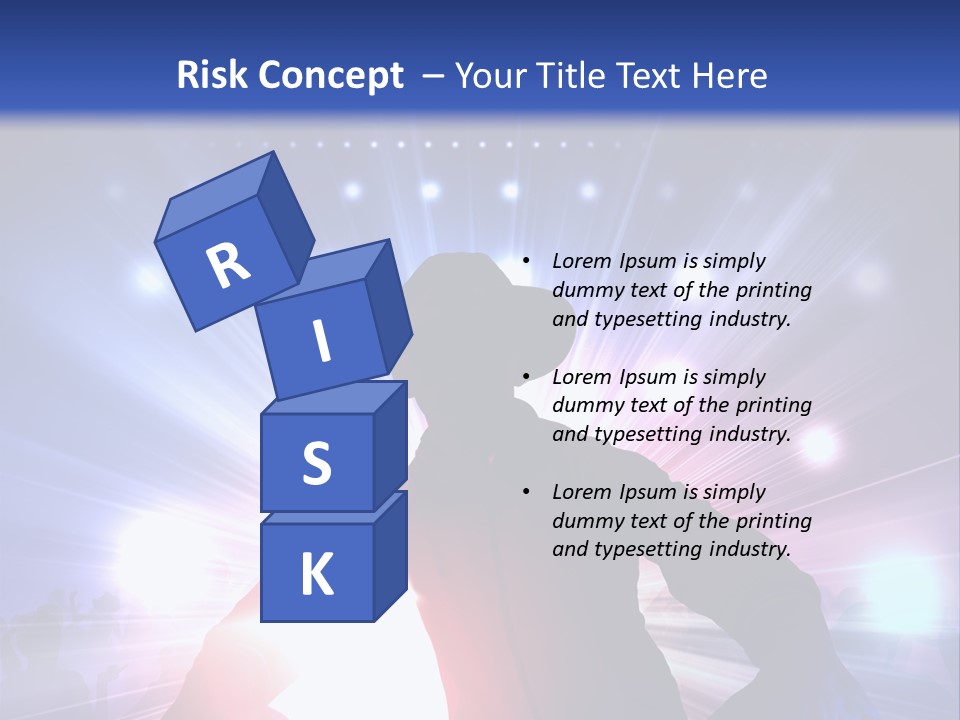 Risk Concept – Your Title Text Here

R
I
S
K

• Lorem Ipsum is simply dummy text of the printing and typesetting industry.

• Lorem Ipsum is simply dummy text of the printing and typesetting industry.

• Lorem Ipsum is simply dummy text of the printing and typesetting industry.